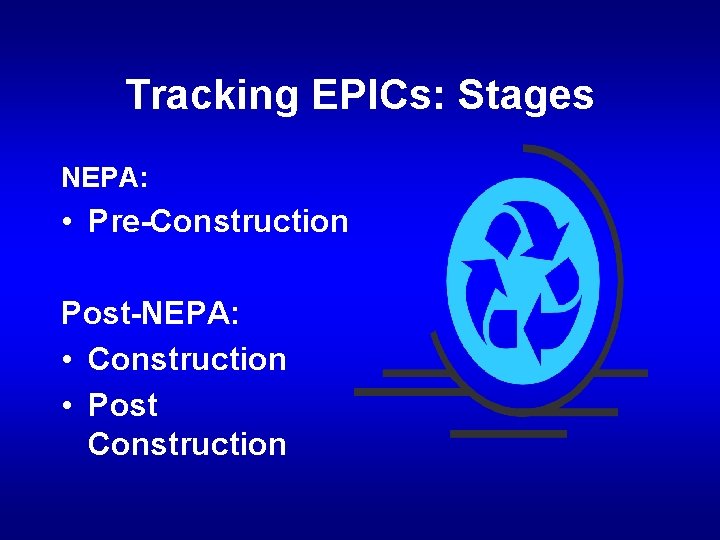 Tracking EPICs: Stages

NEPA:
• Pre-Construction

Post-NEPA:
• Construction
• Post Construction